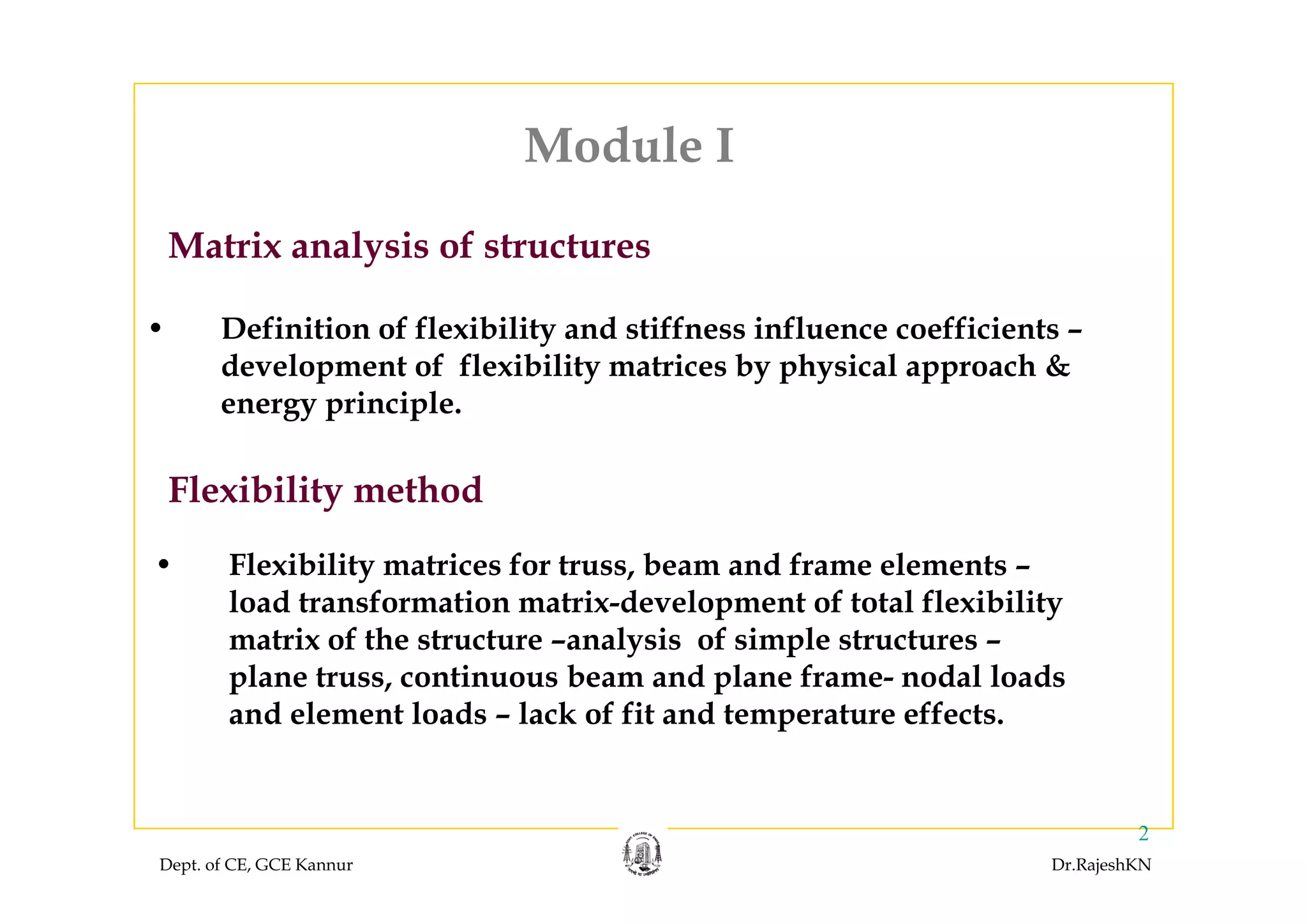 Module I

Matrix analysis of structures

• Definition of flexibility and stiffness influence coefficients – development of flexibility matrices by physical approach & energy principle.

Flexibility method

• Flexibility matrices for truss, beam and frame elements – load transformation matrix-development of total flexibility matrix of the structure –analysis of simple structures – plane truss, continuous beam and plane frame- nodal loads and element loads – lack of fit and temperature effects.

2

Dept. of CE, GCE Kannur

Dr.RajeshKN